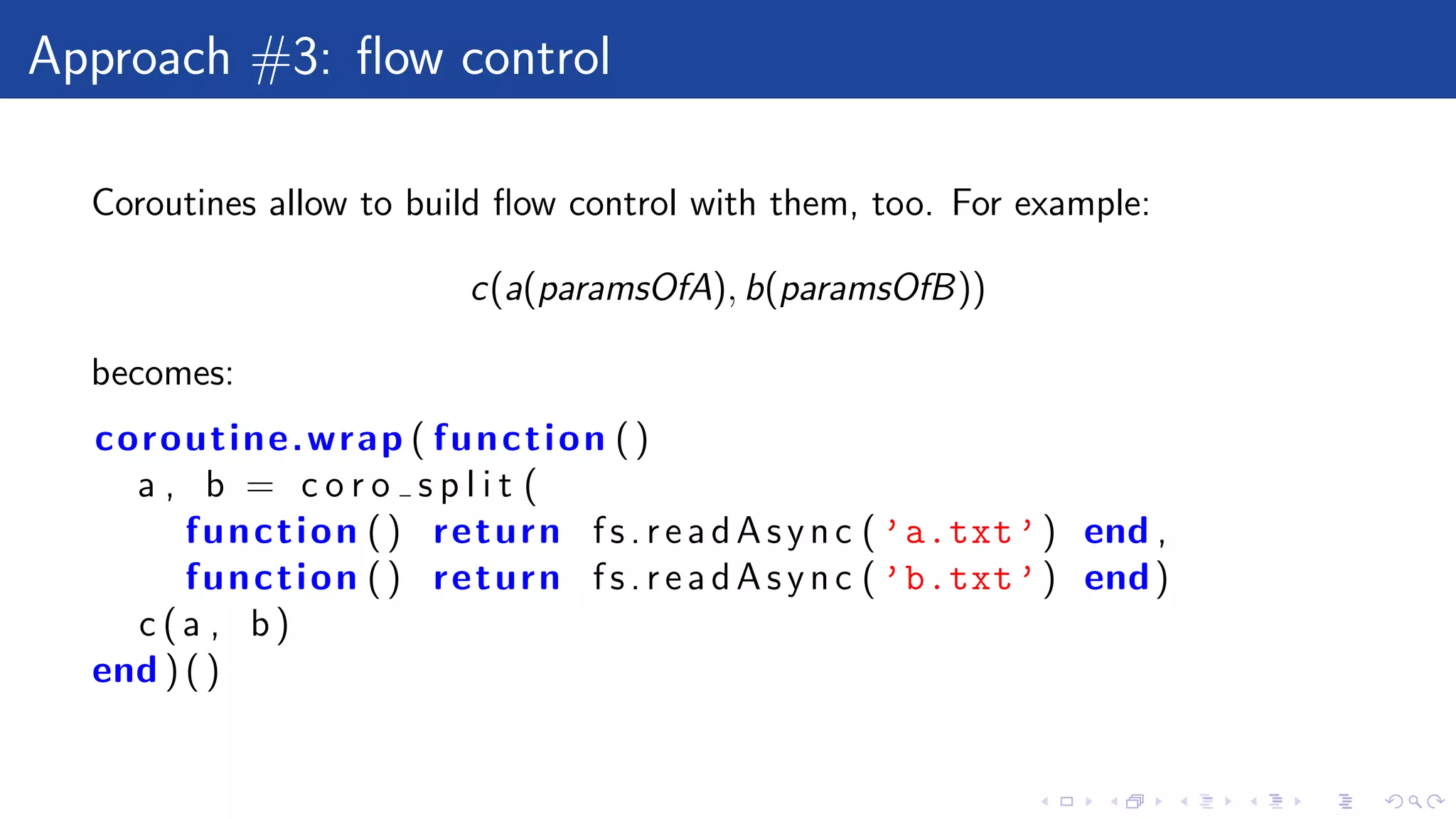 Approach #3: flow control

Coroutines allow to build flow control with them, too. For example:

$c(a(paramsOfA), b(paramsOfB))$

becomes:

coroutine.wrap(function()
  a, b = coro_split(
    function() return fs.readAsync('a.txt') end,
    function() return fs.readAsync('b.txt') end)
  c(a, b)
end)()